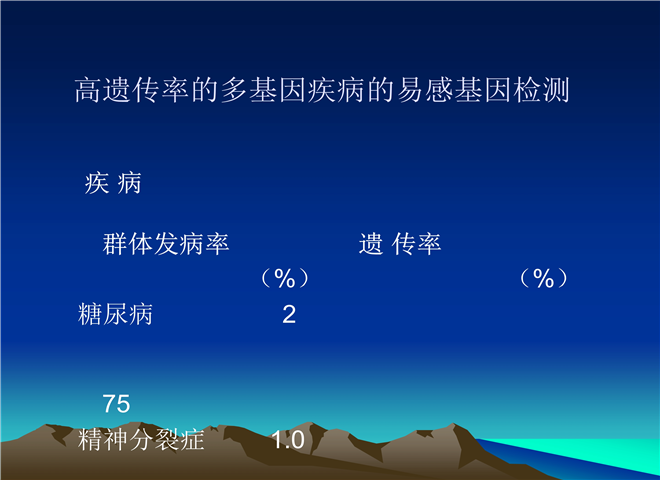 高遗传率的多基因疾病的易感基因检测

疾 病

群体发病率 遗 传率

（%） （%）

糖尿病 2

75

精神分裂症 1.0